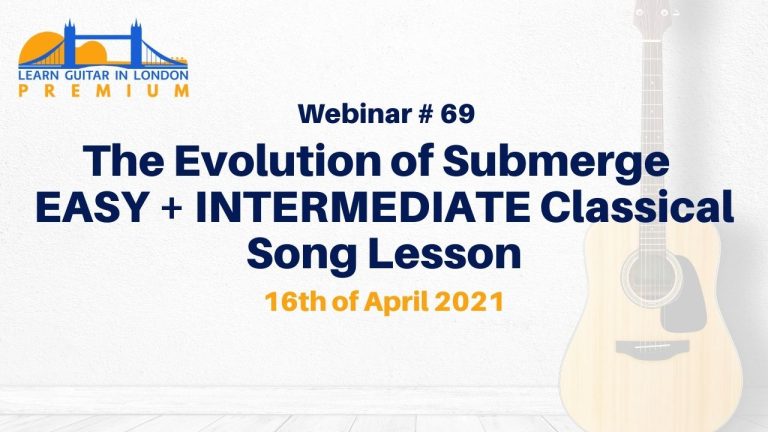 LEARN GUITAR IN LONDON
PREMIUM

Webinar # 69

The Evolution of Submerge EASY + INTERMEDIATE Classical Song Lesson

16th of April 2021